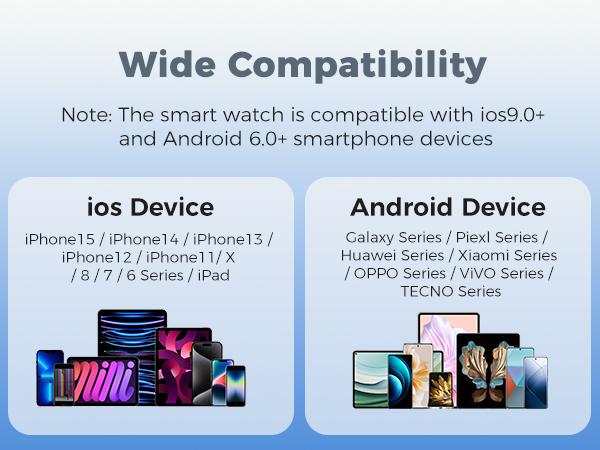 Wide Compatibility

Note: The smart watch is compatible with ios9.0+ and Android 6.0+ smartphone devices

ios Device

iPhone15 / iPhone14 / iPhone13 / iPhone12 / iPhone11/ X / 8 / 7 / 6 Series / iPad

mini

Android Device

Galaxy Series / Piexl Series / Huawei Series / Xiaomi Series / OPPO Series / ViVO Series / TECNO Series